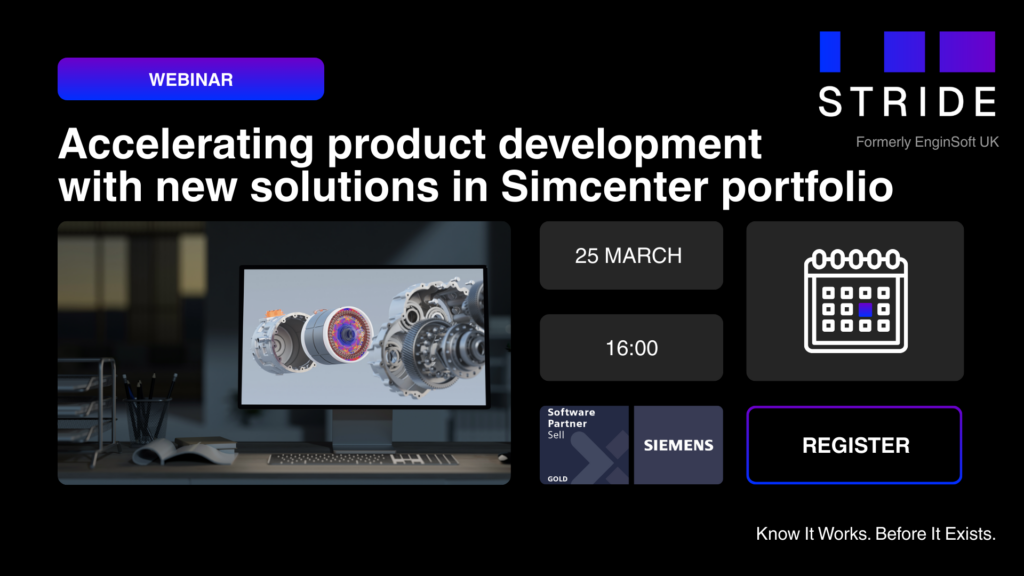 WEBINAR

STRIDE

Formerly EnginSoft UK

Accelerating product development with new solutions in Simcenter portfolio

25 MARCH

16:00

Software Partner Sell

GOLD

SIEMENS

REGISTER

Know It Works. Before It Exists.